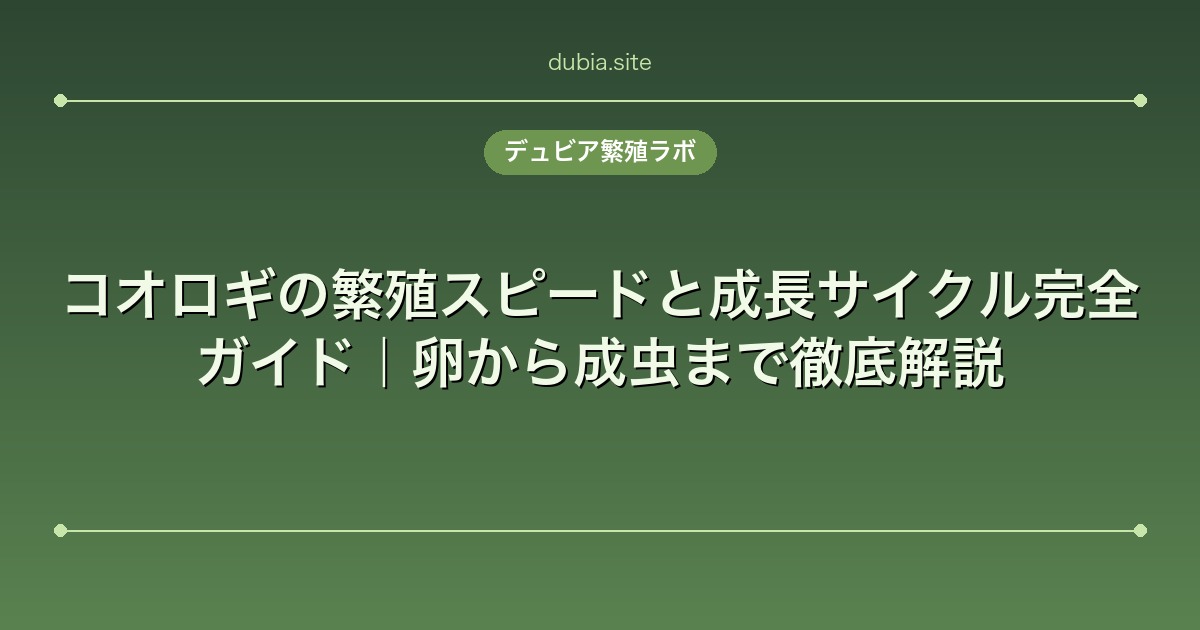 dubia.site

デュビア繁殖ラボ

コオロギの繁殖スピードと成長サイクル完全ガイド｜卵から成虫まで徹底解説